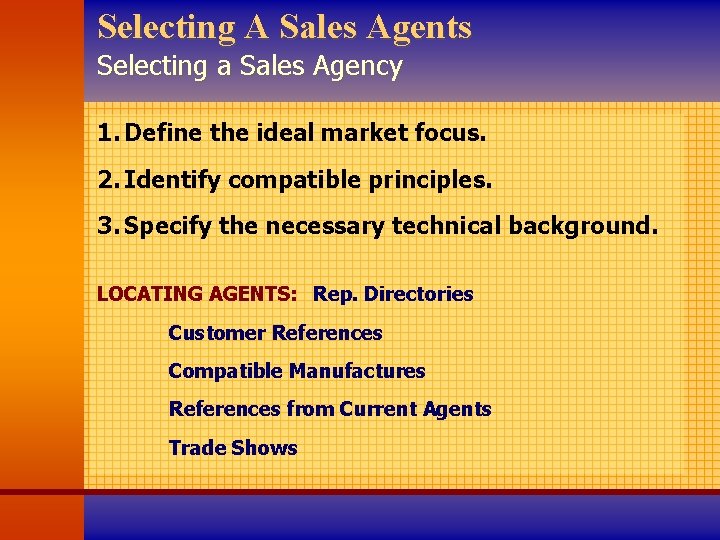 Selecting A Sales Agents
Selecting a Sales Agency

1. Define the ideal market focus.

2. Identify compatible principles.

3. Specify the necessary technical background.

LOCATING AGENTS: Rep. Directories

Customer References

Compatible Manufactures

References from Current Agents

Trade Shows